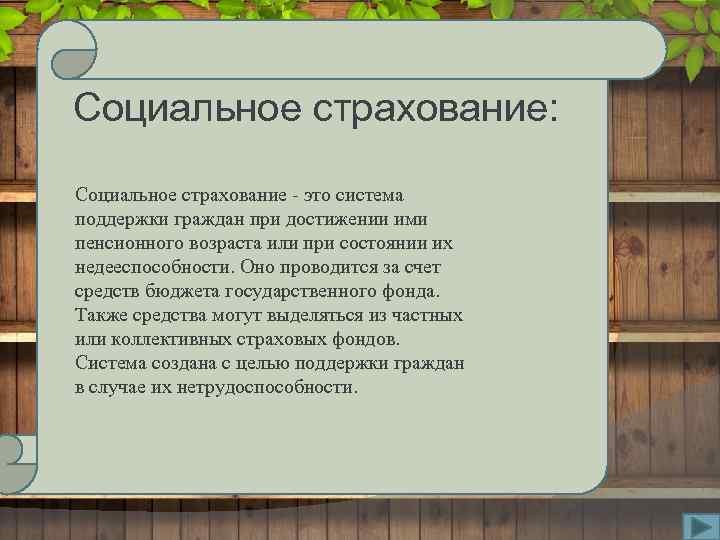 Социальное страхование:

Социальное страхование - это система поддержки граждан при достижении ими пенсионного возраста или при состоянии их недееспособности. Оно проводится за счет средств бюджета государственного фонда. Также средства могут выделяться из частных или коллективных страховых фондов. Система создана с целью поддержки граждан в случае их нетрудоспособности.